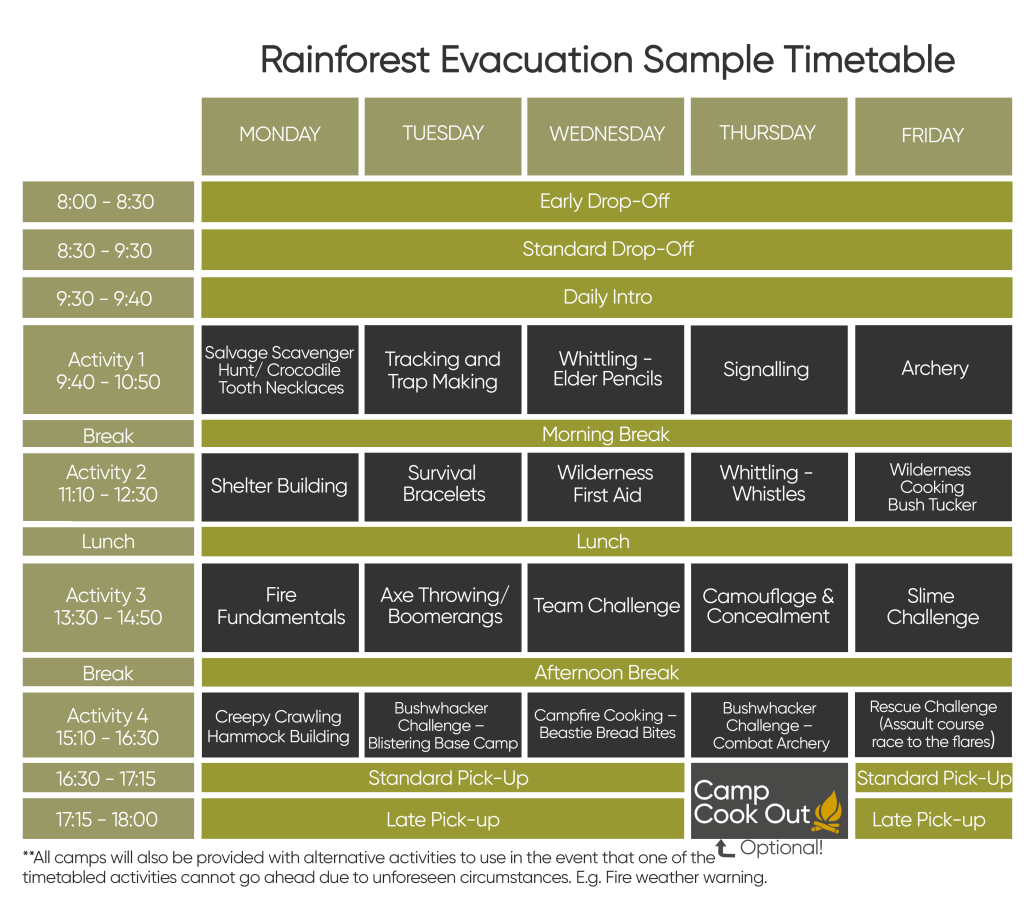 Rainforest Evacuation Sample Timetable

| | MONDAY | TUESDAY | WEDNESDAY | THURSDAY | FRIDAY |
|---|---|---|---|---|---|
| 8:00 - 8:30 | Early Drop-Off | | | | |
| 8:30 - 9:30 | Standard Drop-Off | | | | |
| 9:30 - 9:40 | Daily Intro | | | | |
| Activity 1 9:40 - 10:50 | Salvage Scavenger Hunt/ Crocodile Tooth Necklaces | Tracking and Trap Making | Whittling - Elder Pencils | Signalling | Archery |
| Break | Morning Break | | | | |
| Activity 2 11:10 - 12:30 | Shelter Building | Survival Bracelets | Wilderness First Aid | Whittling - Whistles | Wilderness Cooking Bush Tucker |
| Lunch | Lunch | | | | |
| Activity 3 13:30 - 14:50 | Fire Fundamentals | Axe Throwing/ Boomerangs | Team Challenge | Camouflage & Concealment | Slime Challenge |
| Break | Afternoon Break | | | | |
| Activity 4 15:10 - 16:30 | Creepy Crawling Hammock Building | Bushwhacker Challenge – Blistering Base Camp | Campfire Cooking – Beastie Bread Bites | Bushwhacker Challenge – Combat Archery | Rescue Challenge (Assault course race to the flares) |
| 16:30 - 17:15 | Standard Pick-Up | | | Camp Cook Out | Standard Pick-Up |
| 17:15 - 18:00 | Late Pick-up | | | | Late Pick-up |

Optional!

**All camps will also be provided with alternative activities to use in the event that one of the timetabled activities cannot go ahead due to unforeseen circumstances. E.g. Fire weather warning.